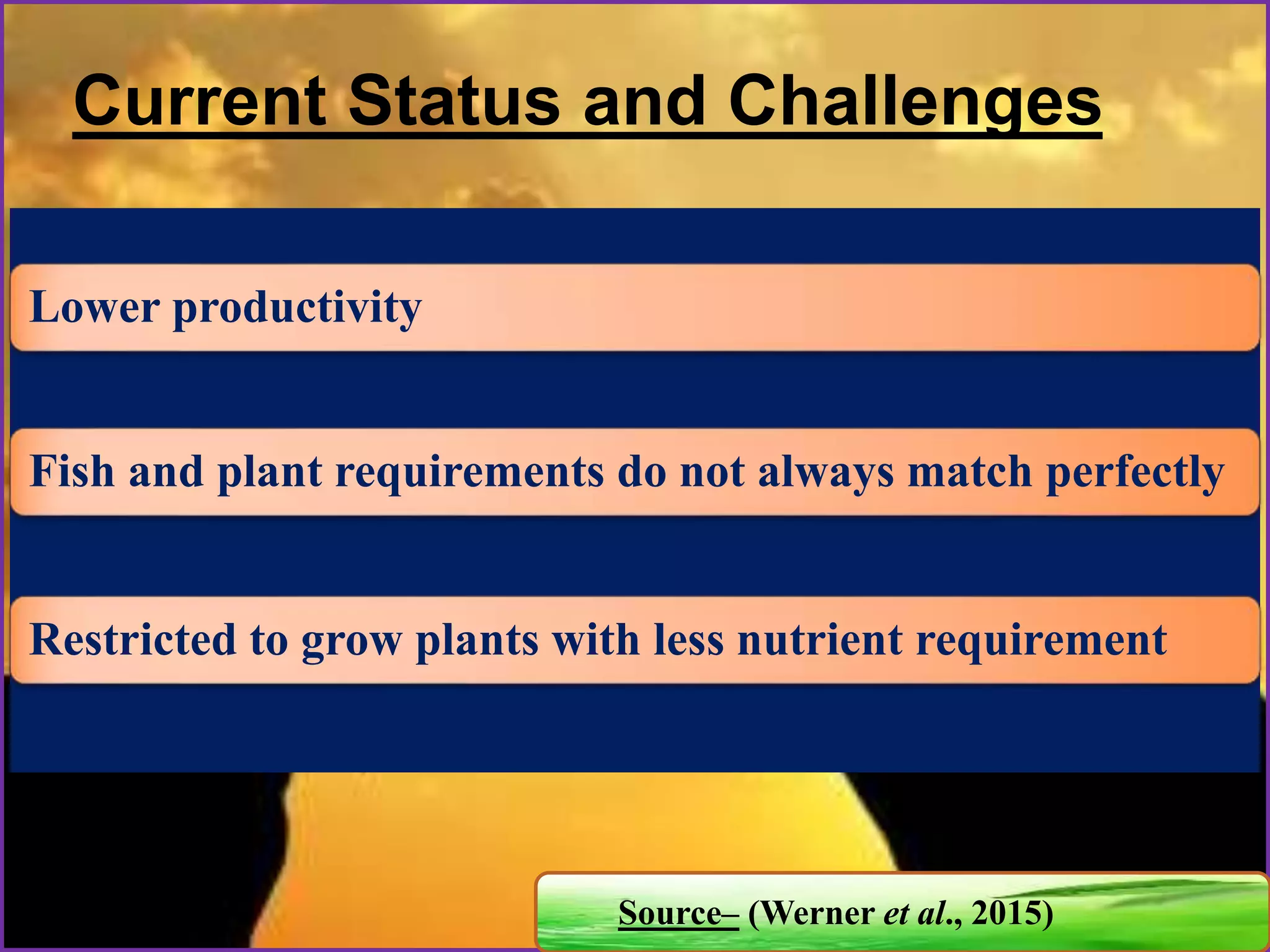 Current Status and Challenges

Lower productivity

Fish and plant requirements do not always match perfectly

Restricted to grow plants with less nutrient requirement

Source– (Werner et al., 2015)